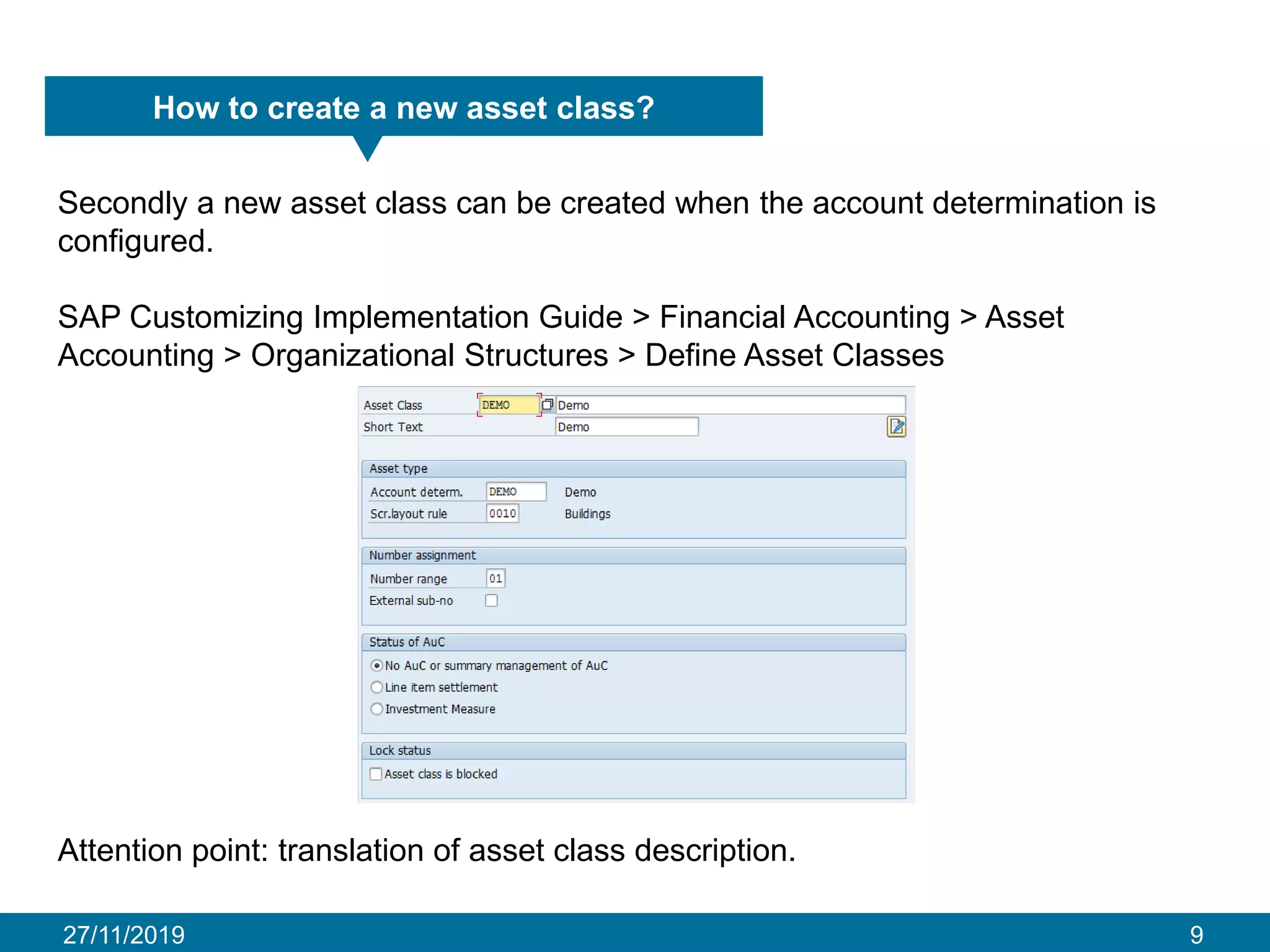 How to create a new asset class?

Secondly a new asset class can be created when the account determination is configured.

SAP Customizing Implementation Guide > Financial Accounting > Asset Accounting > Organizational Structures > Define Asset Classes

Asset Class DEMO Demo
Short Text Demo

Asset type
Account determ. DEMO Demo
Scr.layout rule 0010 Buildings

Number assignment
Number range 01
External sub-no

Status of AuC
No AuC or summary management of AuC
Line item settlement
Investment Measure

Lock status
Asset class is blocked

Attention point: translation of asset class description.

27/11/2019 9